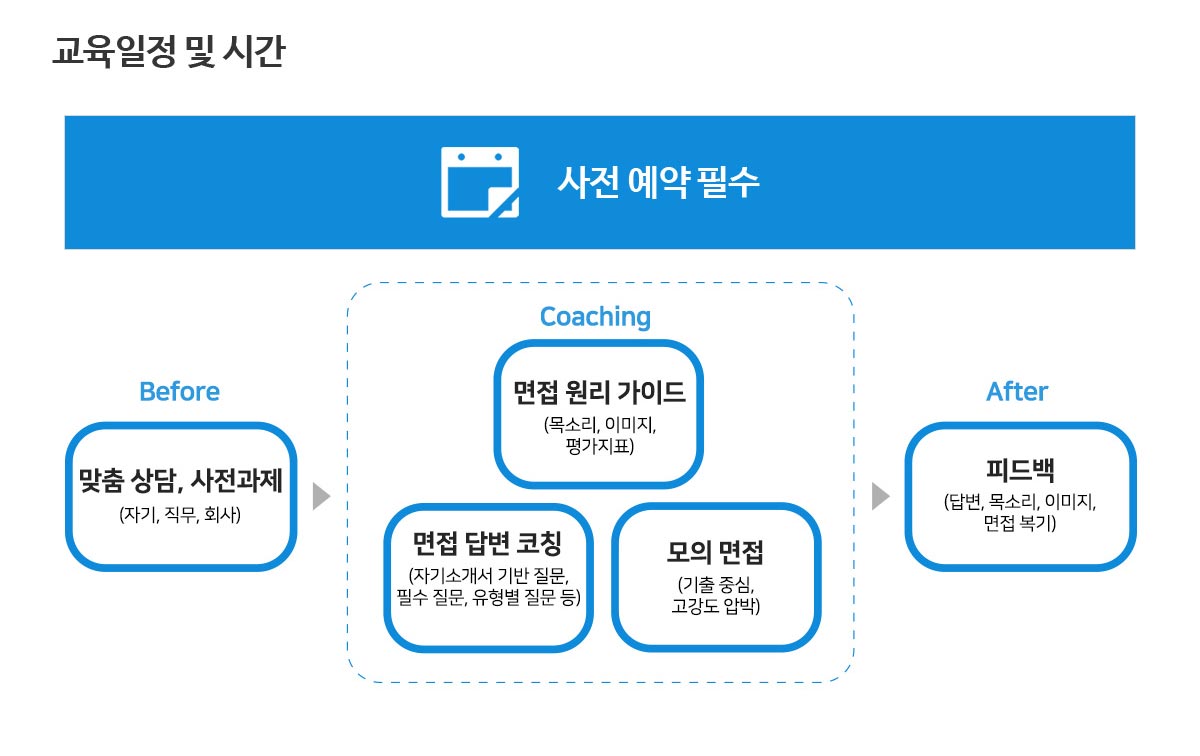 교육일정 및 시간

사전 예약 필수

Before

맞춤 상담, 사전과제
(자기, 직무, 회사)

Coaching

면접 원리 가이드
(목소리, 이미지, 평가지표)

면접 답변 코칭
(자기소개서 기반 질문, 필수 질문, 유형별 질문 등)

모의 면접
(기출 중심, 고강도 압박)

After

피드백
(답변, 목소리, 이미지, 면접 복기)